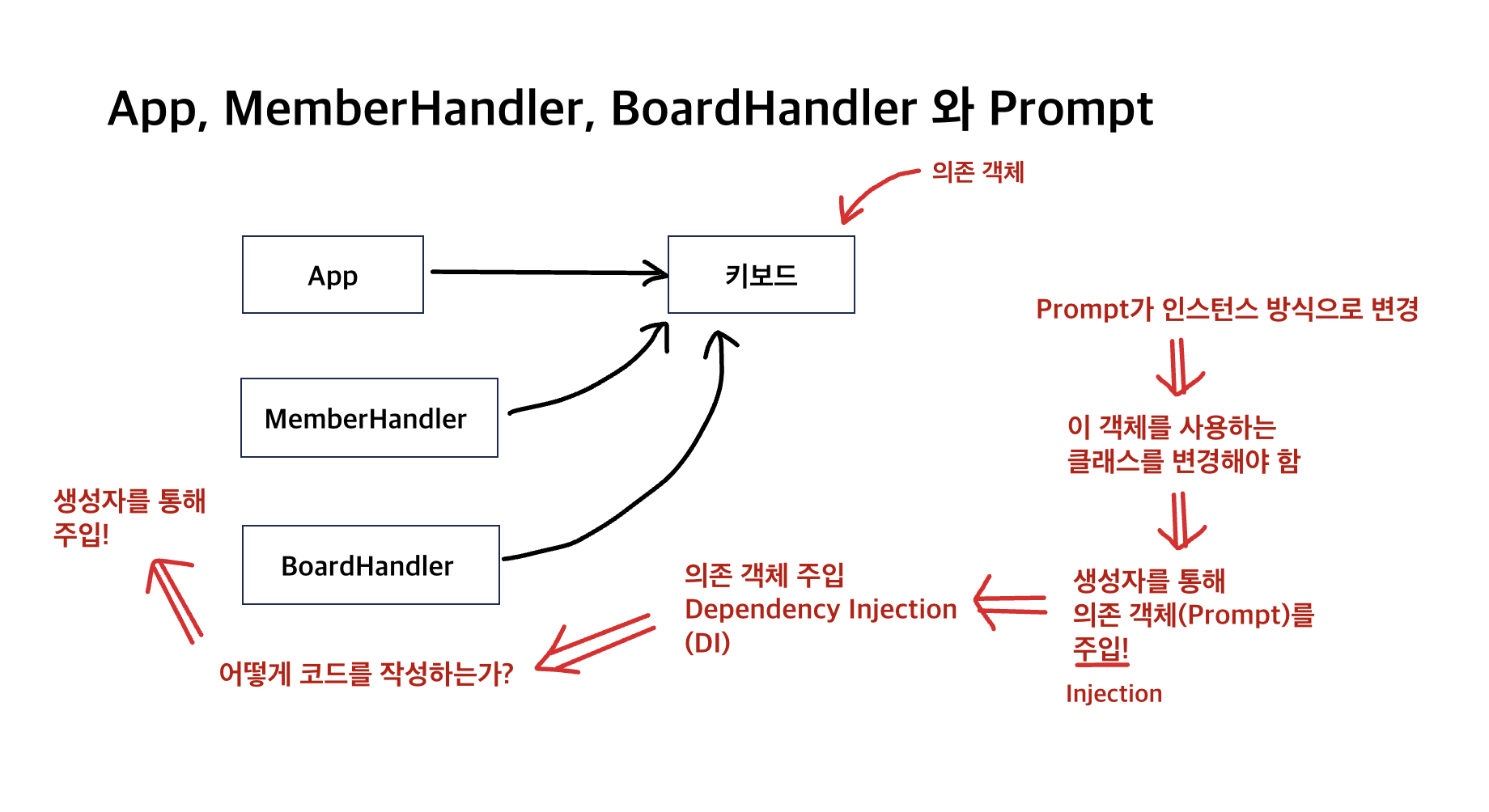 App, MemberHandler, BoardHandler 와 Prompt

의존 객체

App

키보드

MemberHandler

BoardHandler

Prompt가 인스턴스 방식으로 변경

이 객체를 사용하는 클래스를 변경해야 함

생성자를 통해 의존 객체(Prompt)를 주입!

Injection

의존 객체 주입
Dependency Injection
(DI)

어떻게 코드를 작성하는가?

생성자를 통해 주입!